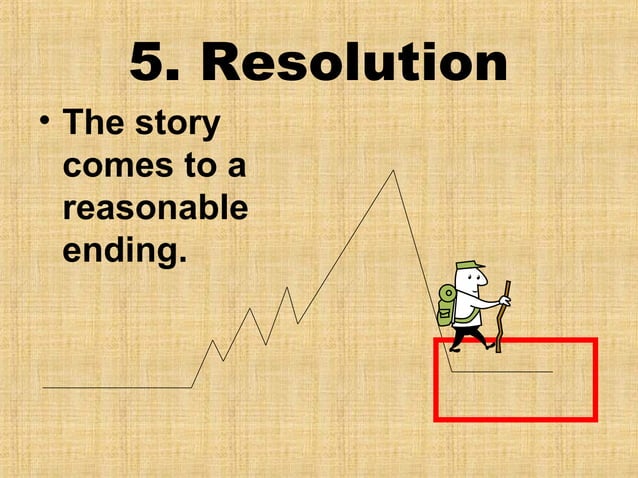 5. Resolution

• The story comes to a reasonable ending.